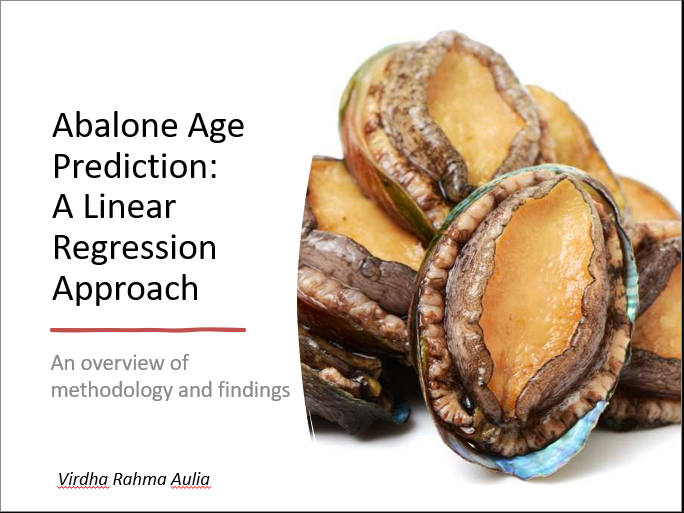 Abalone Age Prediction: A Linear Regression Approach

An overview of methodology and findings

Virdha Rahma Aulia